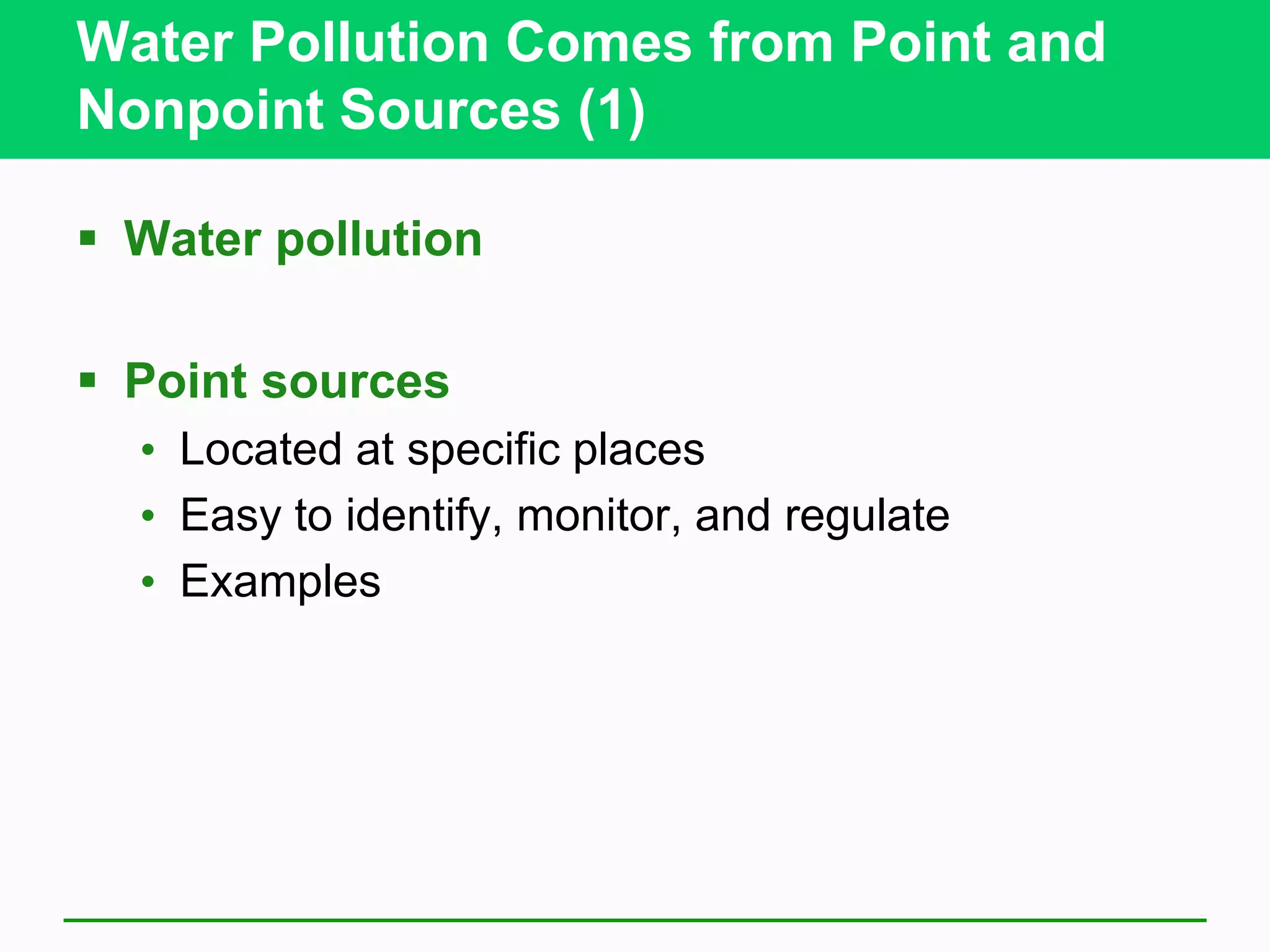 Water Pollution Comes from Point and Nonpoint Sources (1)

▪ Water pollution

▪ Point sources
• Located at specific places
• Easy to identify, monitor, and regulate
• Examples